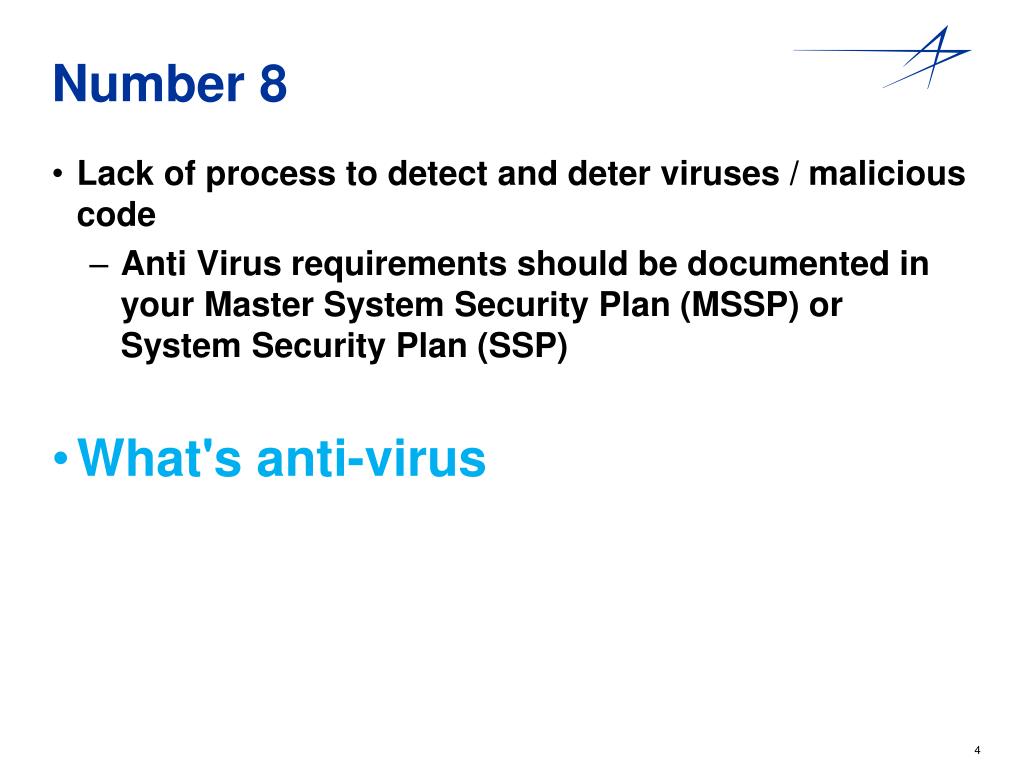 Number 8

• Lack of process to detect and deter viruses / malicious code

– Anti Virus requirements should be documented in your Master System Security Plan (MSSP) or System Security Plan (SSP)

• What's anti-virus

4